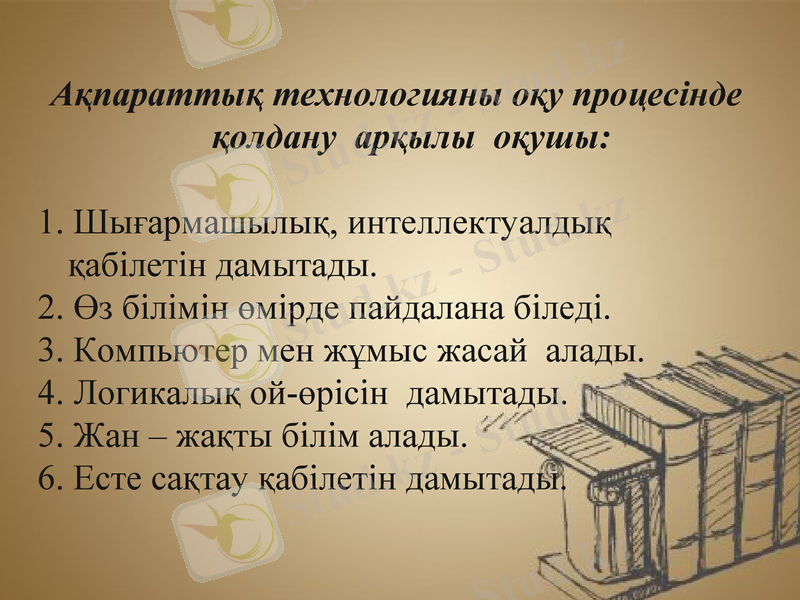 Ақпараттық технологияны оқу процесінде қолдану арқылы оқушы:

1. Шығармашылық, интеллектуалдық қабілетін дамытады.
2. Өз білімін өмірде пайдалана біледі.
3. Компьютер мен жұмыс жасай алады.
4. Логикалық ой-өрісін дамытады.
5. Жан – жақты білім алады.
6. Есте сақтау қабілетін дамытады.

Stud.kz - Stud.kz